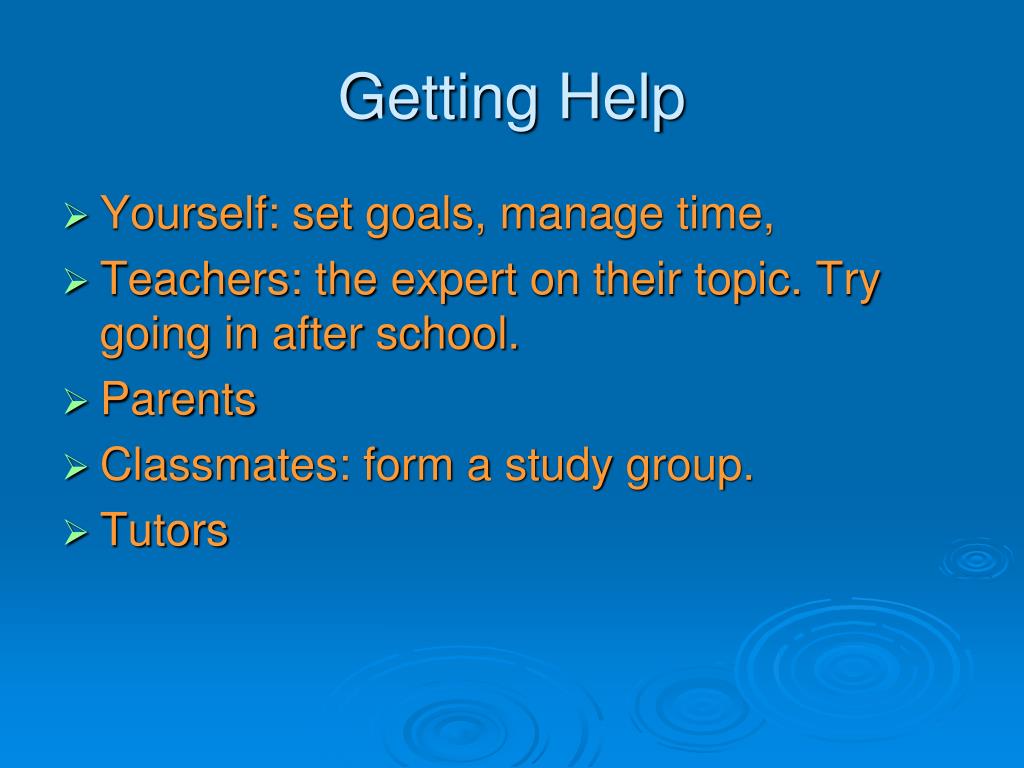 Getting Help

➢ Yourself: set goals, manage time,
➢ Teachers: the expert on their topic. Try going in after school.
➢ Parents
➢ Classmates: form a study group.
➢ Tutors